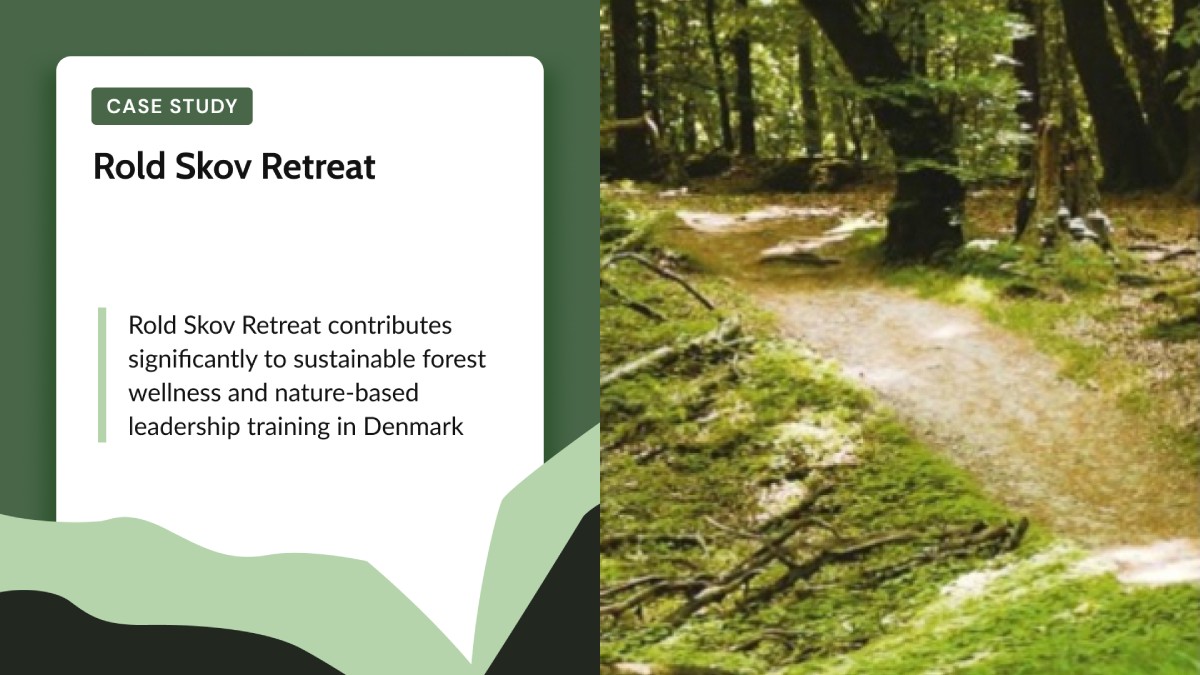 CASE STUDY

Rold Skov Retreat

Rold Skov Retreat contributes significantly to sustainable forest wellness and nature-based leadership training in Denmark